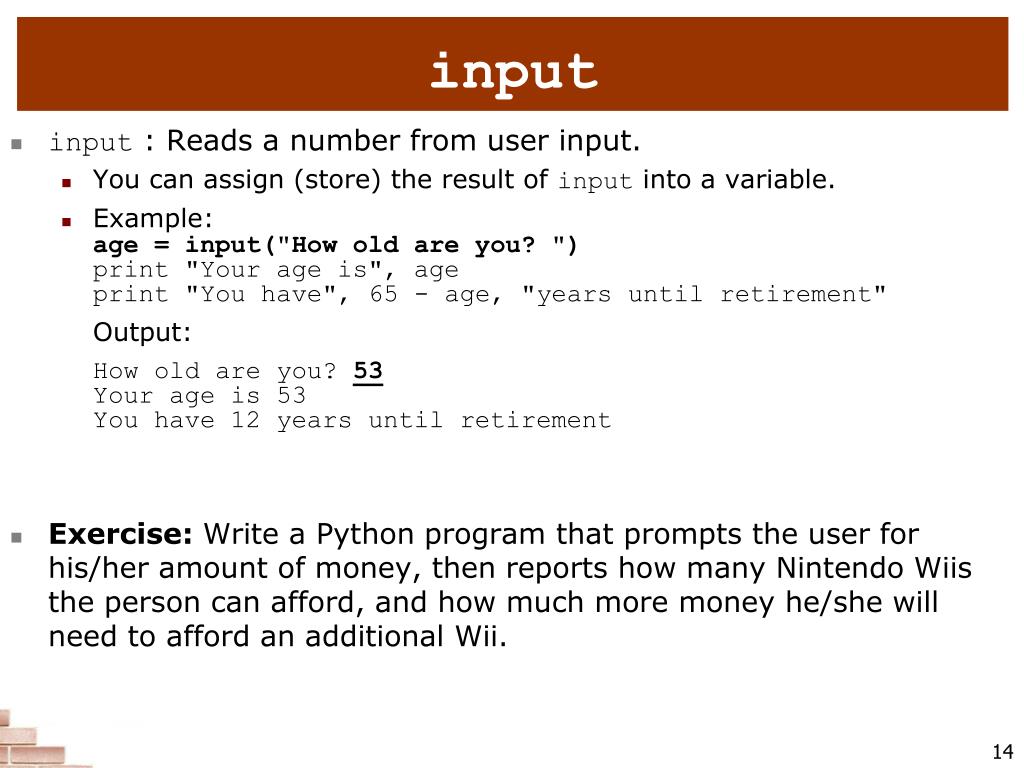 input

input : Reads a number from user input.

You can assign (store) the result of input into a variable.

Example:
age = input("How old are you? ")
print "Your age is", age
print "You have", 65 - age, "years until retirement"

Output:

How old are you? 53
Your age is 53
You have 12 years until retirement

Exercise: Write a Python program that prompts the user for his/her amount of money, then reports how many Nintendo Wiis the person can afford, and how much more money he/she will need to afford an additional Wii.

14